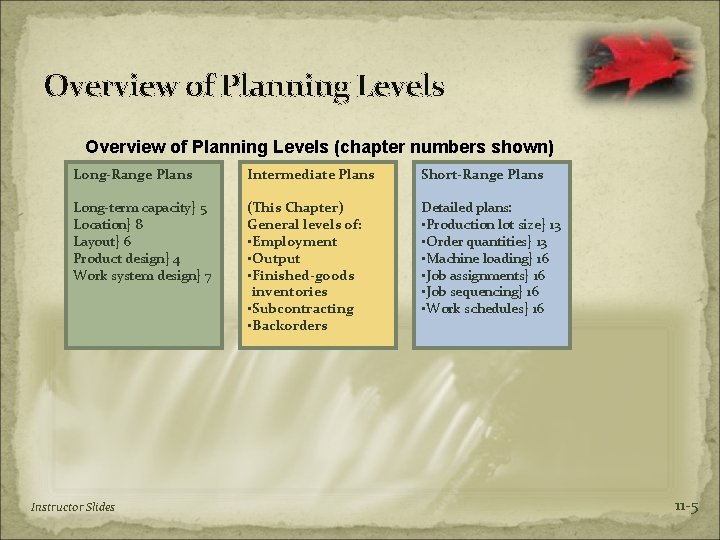 Overview of Planning Levels

Overview of Planning Levels (chapter numbers shown)

Long-Range Plans

Long-term capacity} 5
Location} 8
Layout} 6
Product design} 4
Work system design} 7

Intermediate Plans

(This Chapter)
General levels of:
▪Employment
▪Output
▪Finished-goods inventories
▪Subcontracting
▪Backorders

Short-Range Plans

Detailed plans:
▪Production lot size} 13
▪Order quantities} 13
▪Machine loading} 16
▪Job assignments} 16
▪Job sequencing} 16
▪Work schedules} 16

Instructor Slides

11-5